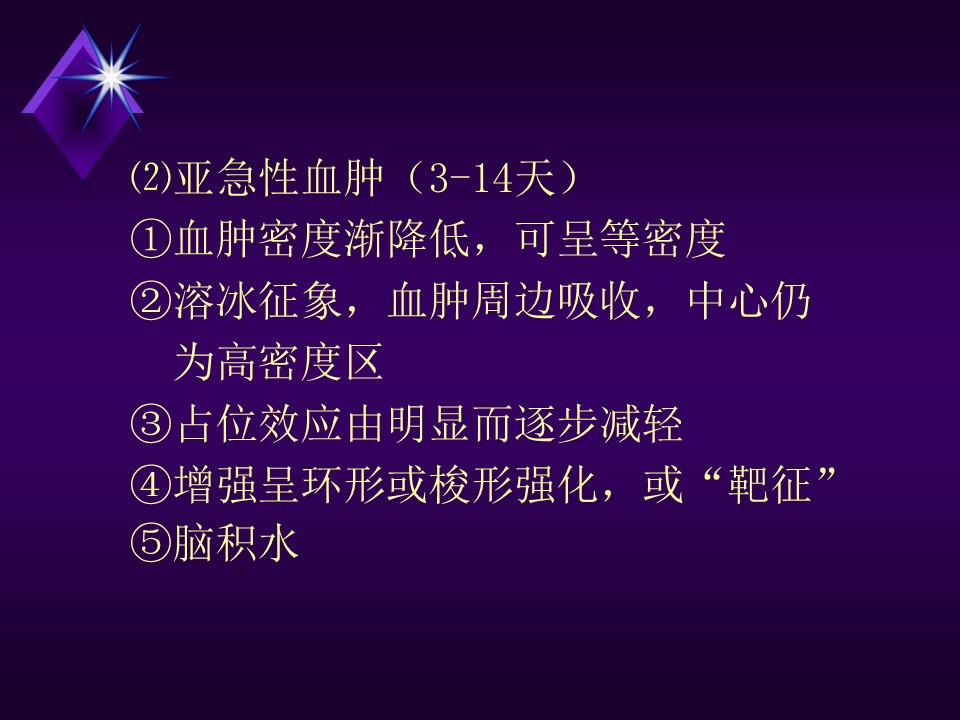 ⑵亚急性血肿（3-14天）
①血肿密度渐降低，可呈等密度
②溶冰征象，血肿周边吸收，中心仍为高密度区
③占位效应由明显而逐步减轻
④增强呈环形或梭形强化，或“靶征”
⑤脑积水